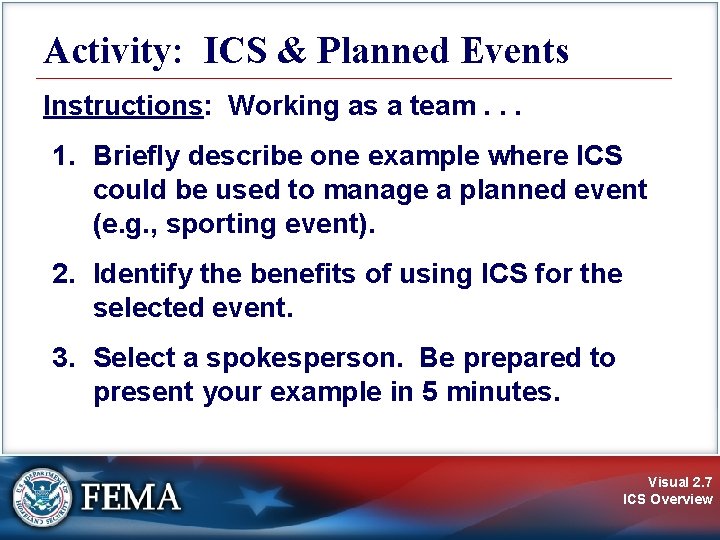 Activity: ICS & Planned Events

Instructions: Working as a team . . .

1. Briefly describe one example where ICS could be used to manage a planned event (e.g., sporting event).

2. Identify the benefits of using ICS for the selected event.

3. Select a spokesperson. Be prepared to present your example in 5 minutes.

U.S. DEPARTMENT OF HOMELAND SECURITY

FEMA

Visual 2.7
ICS Overview